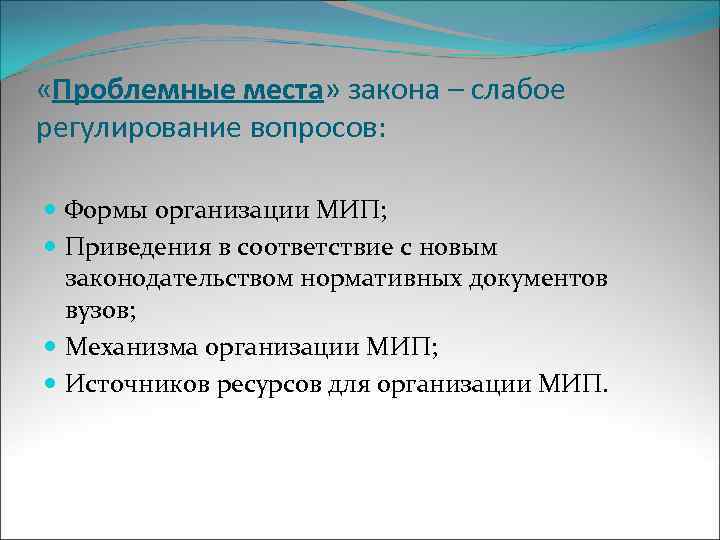 «Проблемные места» закона – слабое регулирование вопросов:

Формы организации МИП;
Приведения в соответствие с новым законодательством нормативных документов вузов;
Механизма организации МИП;
Источников ресурсов для организации МИП.